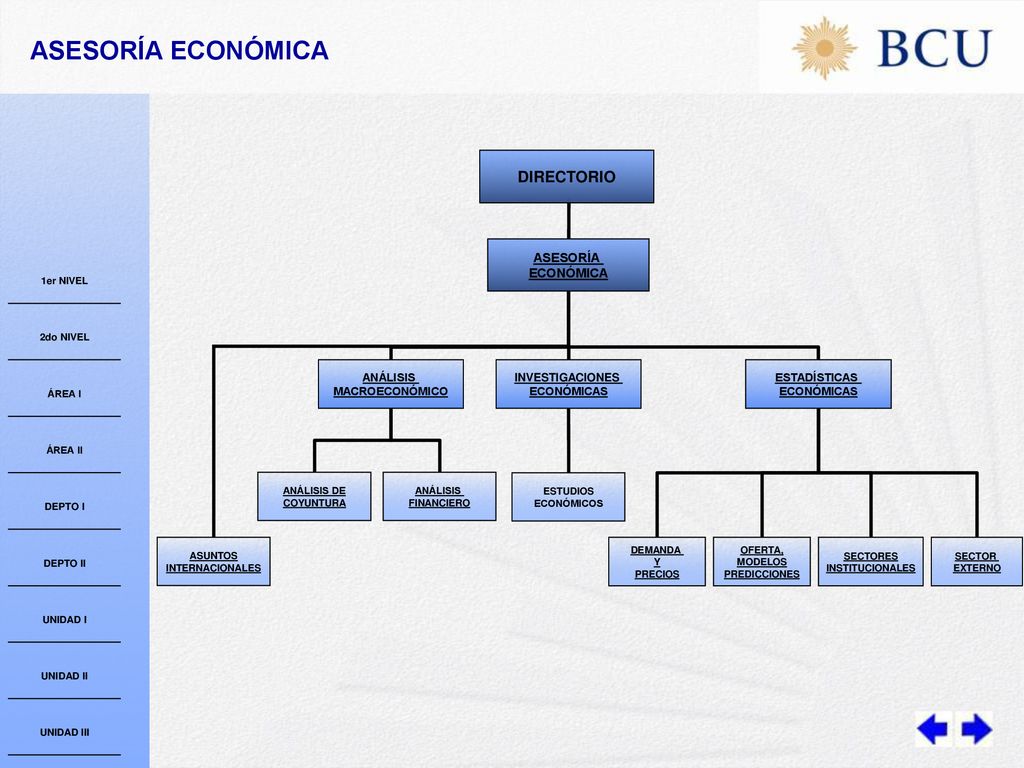 ASESORÍA ECONÓMICA

BCU

1er NIVEL

2do NIVEL

ÁREA I

ÁREA II

DEPTO I

DEPTO II

UNIDAD I

UNIDAD II

UNIDAD III

DIRECTORIO

ASESORÍA ECONÓMICA

ANÁLISIS MACROECONÓMICO

INVESTIGACIONES ECONÓMICAS

ESTADÍSTICAS ECONÓMICAS

ANÁLISIS DE COYUNTURA

ANÁLISIS FINANCIERO

ESTUDIOS ECONÓMICOS

ASUNTOS INTERNACIONALES

DEMANDA Y PRECIOS

OFERTA, MODELOS PREDICCIONES

SECTORES INSTITUCIONALES

SECTOR EXTERNO